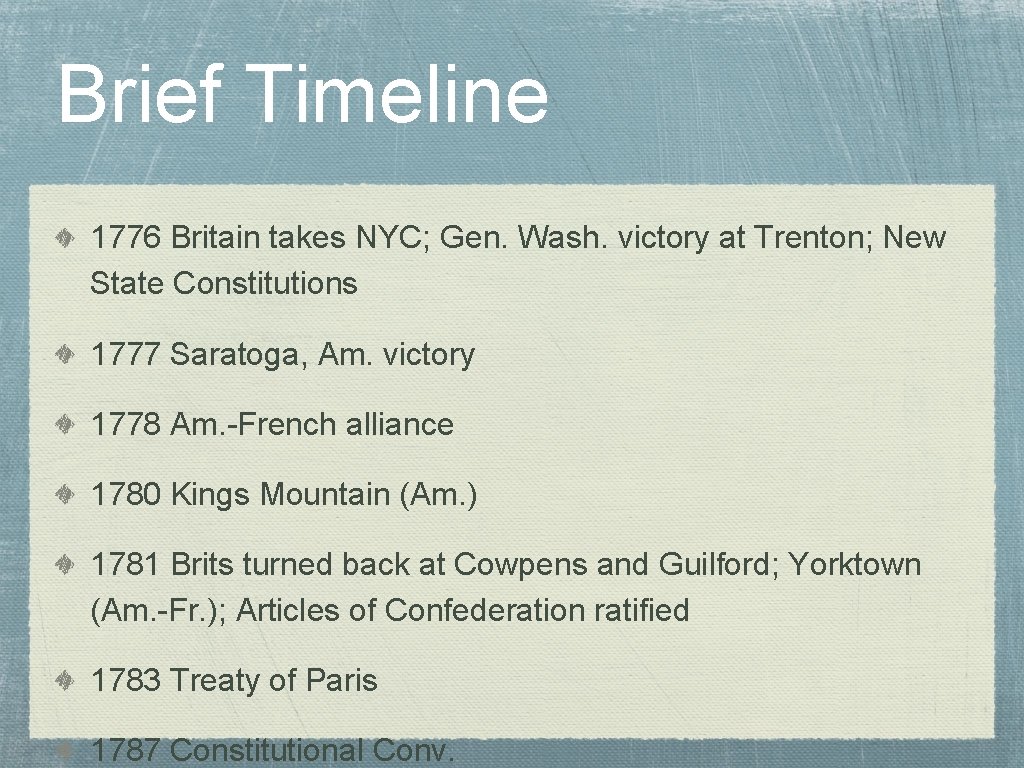 Brief Timeline

1776 Britain takes NYC; Gen. Wash. victory at Trenton; New State Constitutions

1777 Saratoga, Am. victory

1778 Am.-French alliance

1780 Kings Mountain (Am.)

1781 Brits turned back at Cowpens and Guilford; Yorktown (Am.-Fr.); Articles of Confederation ratified

1783 Treaty of Paris

1787 Constitutional Conv.